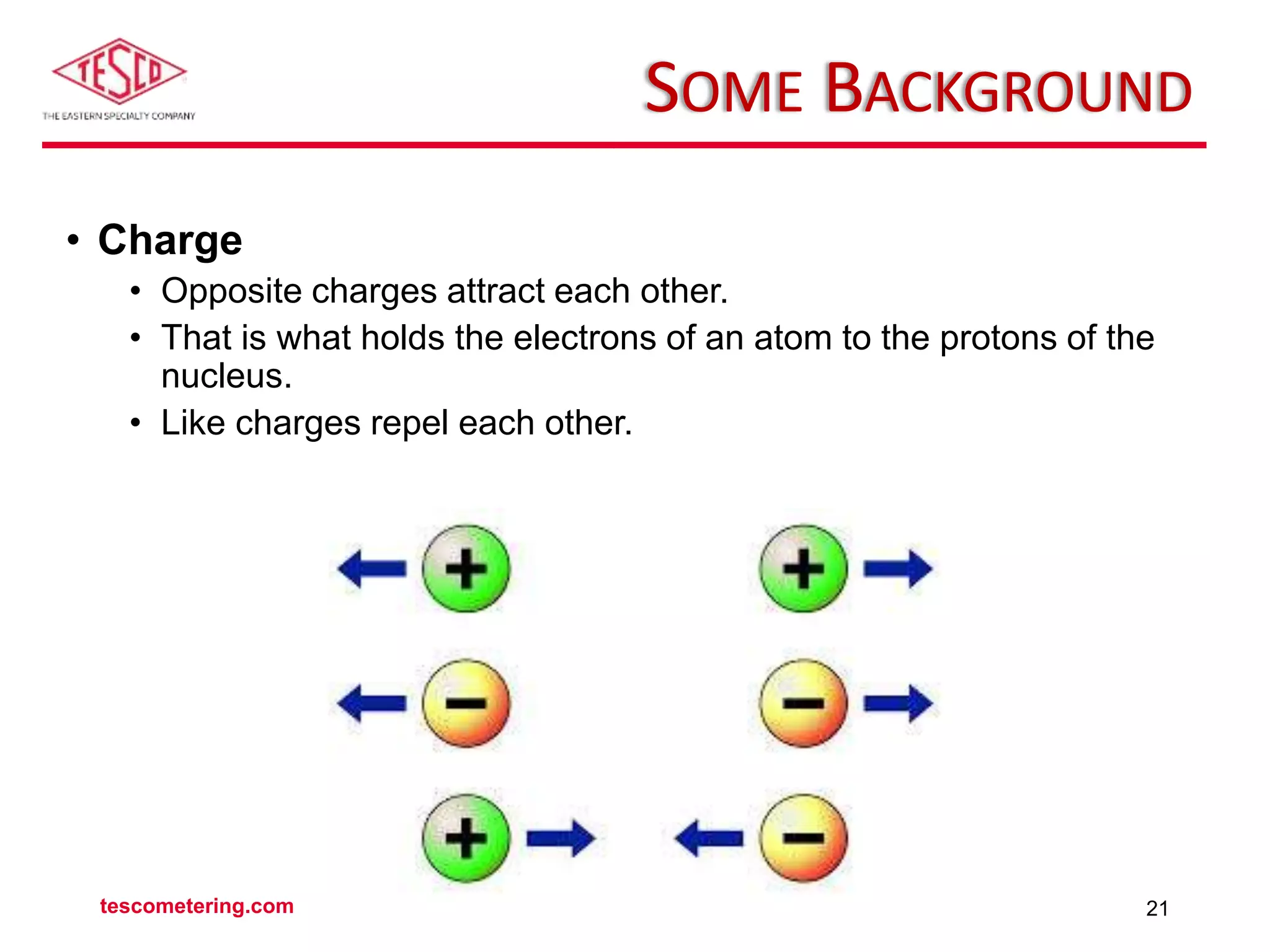 TESCO
THE EASTERN SPECIALTY COMPANY

SOME BACKGROUND

• Charge
• Opposite charges attract each other.
• That is what holds the electrons of an atom to the protons of the nucleus.
• Like charges repel each other.

+ +
− −
+ −

tescometering.com

21